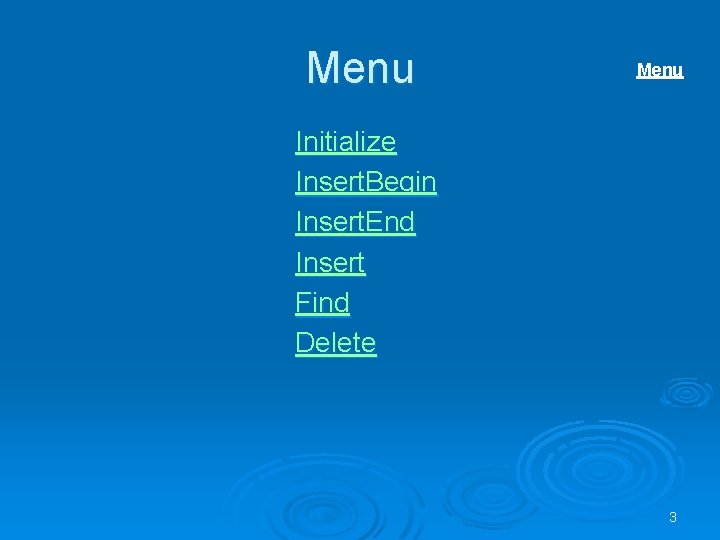 Menu

Menu

Initialize
InsertBegin
InsertEnd
Insert
Find
Delete

3